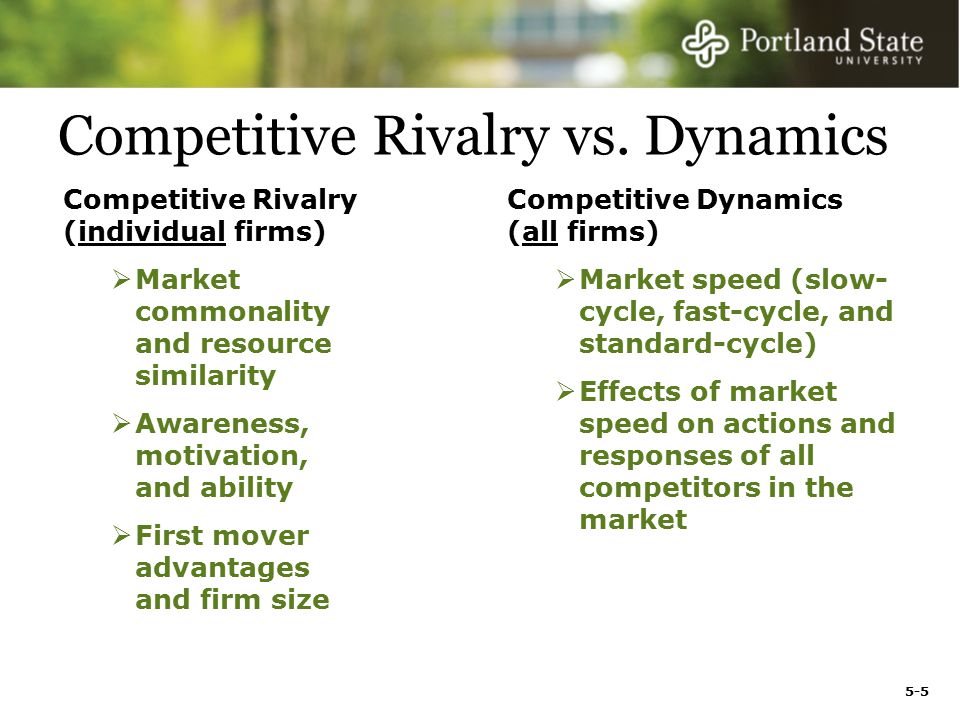 Portland State
UNIVERSITY

Competitive Rivalry vs. Dynamics

Competitive Rivalry (individual firms)

➢ Market commonality and resource similarity

➢ Awareness, motivation, and ability

➢ First mover advantages and firm size

Competitive Dynamics (all firms)

➢ Market speed (slow-cycle, fast-cycle, and standard-cycle)

➢ Effects of market speed on actions and responses of all competitors in the market

5-5